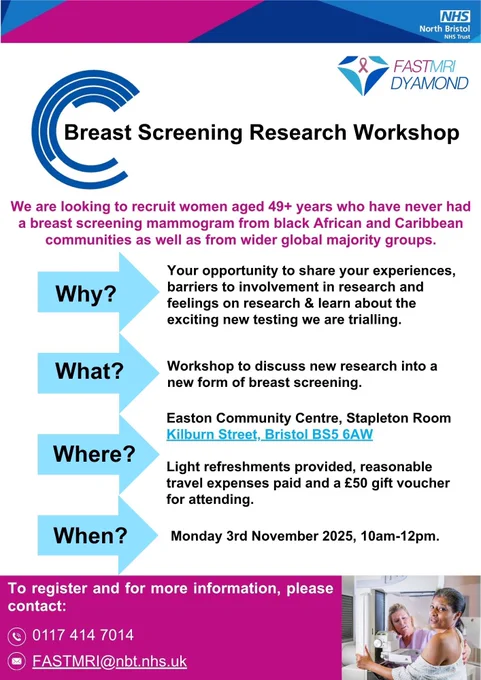 NHS
North Bristol
NHS Trust

FASTMRI
DYAMOND

Breast Screening Research Workshop

We are looking to recruit women aged 49+ years who have never had a breast screening mammogram from black African and Caribbean communities as well as from wider global majority groups.

Why?

Your opportunity to share your experiences, barriers to involvement in research and feelings on research & learn about the exciting new testing we are trialling.

What?

Workshop to discuss new research into a new form of breast screening.

Where?

Easton Community Centre, Stapleton Room
Kilburn Street, Bristol BS5 6AW

Light refreshments provided, reasonable travel expenses paid and a £50 gift voucher for attending.

When?

Monday 3rd November 2025, 10am-12pm.

To register and for more information, please contact:

0117 414 7014

FASTMRI@nbt.nhs.uk